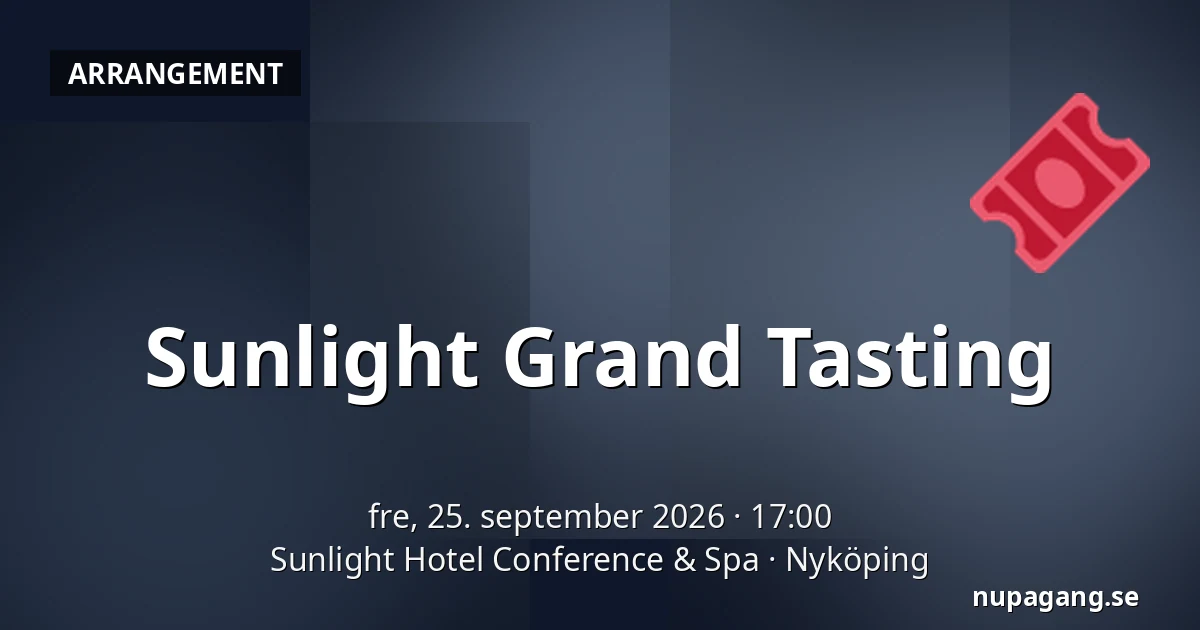 ARRANGEMENT

Sunlight Grand Tasting

fre, 25. september 2026 · 17:00
Sunlight Hotel Conference & Spa · Nyköping

nupagang.se